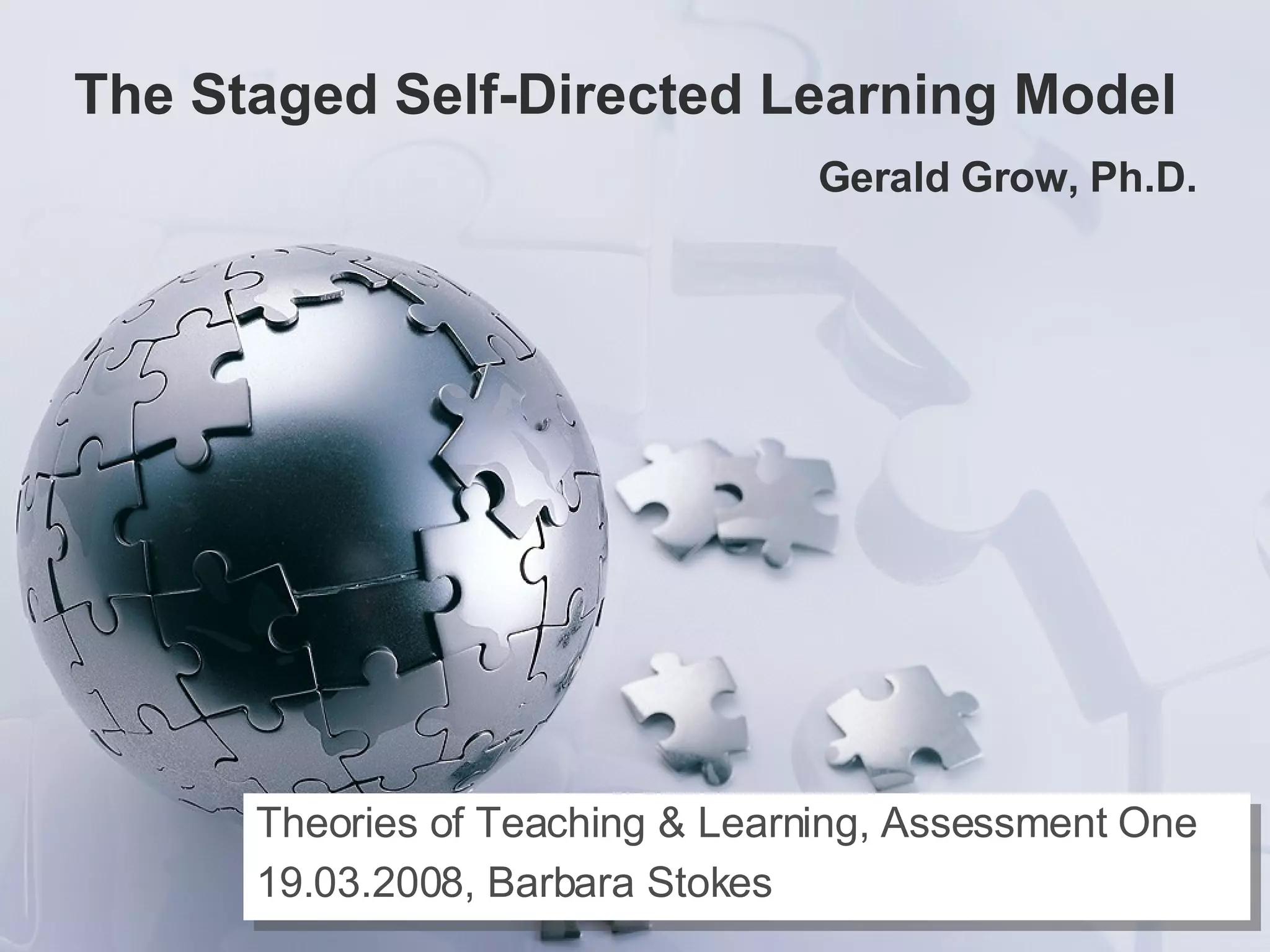 The Staged Self-Directed Learning Model

Gerald Grow, Ph.D.

Theories of Teaching & Learning, Assessment One
19.03.2008, Barbara Stokes